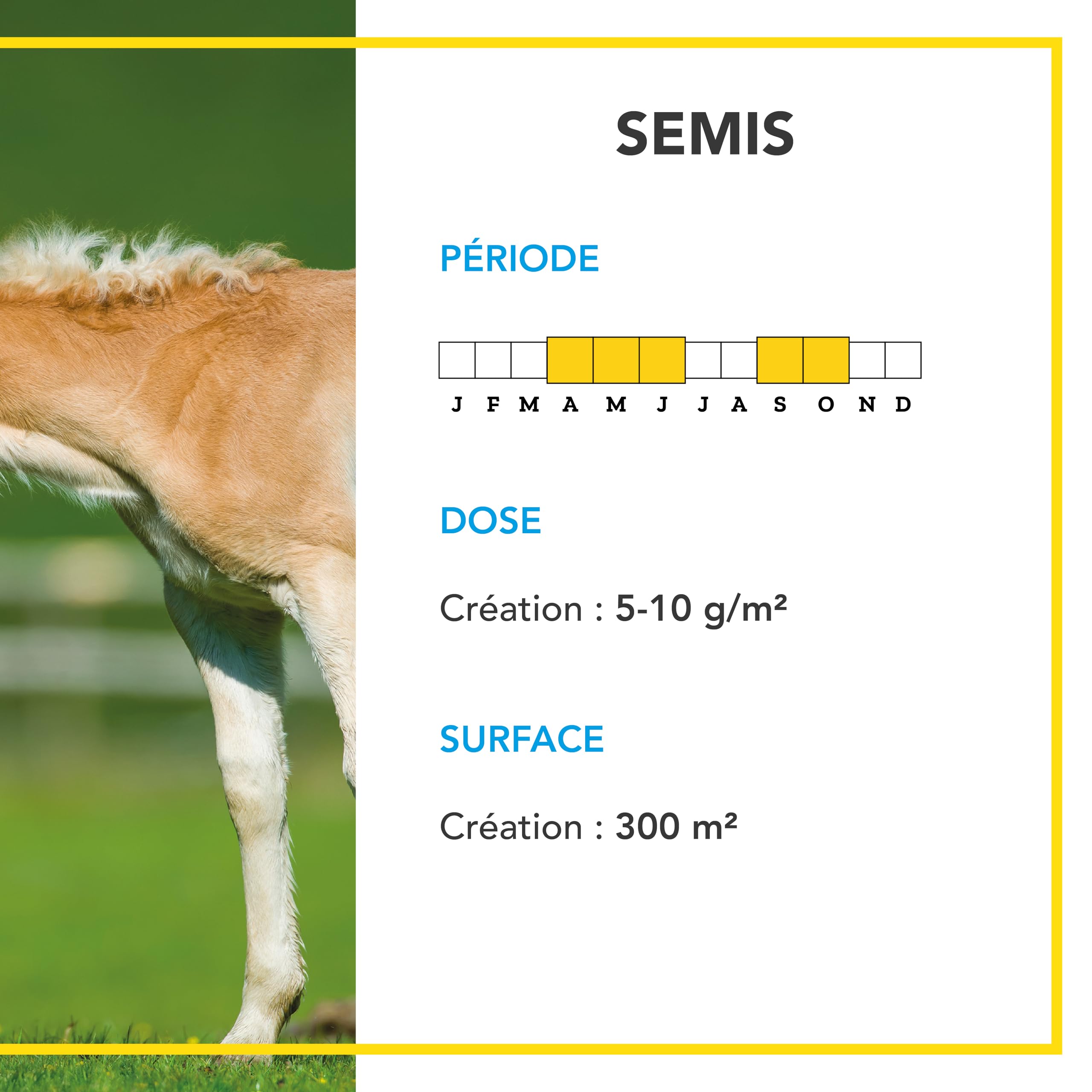 SEMIS

PÉRIODE

J F M A M J J A S O N D

DOSE

Création : 5-10 g/m²

SURFACE

Création : 300 m²